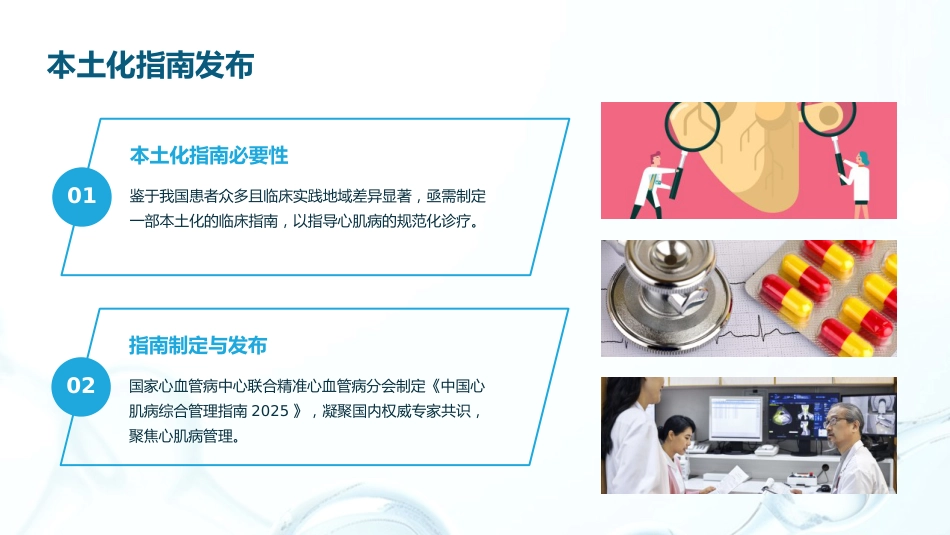 本土化指南发布

01

本土化指南必要性

鉴于我国患者众多且临床实践地域差异显著，亟需制定一部本土化的临床指南，以指导心肌病的规范化诊疗。

02

指南制定与发布

国家心血管病中心联合精准心血管病分会制定《中国心肌病综合管理指南 2025 》，凝聚国内权威专家共识，聚焦心肌病管理。